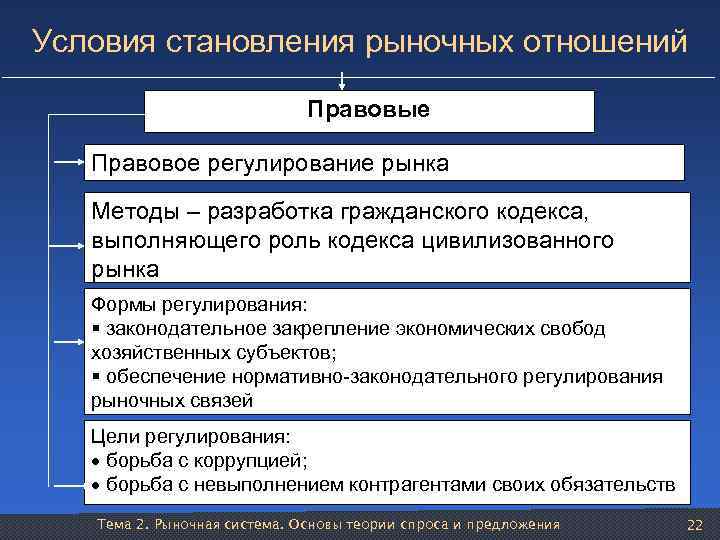 Условия становления рыночных отношений

Правовые

Правовое регулирование рынка

Методы – разработка гражданского кодекса, выполняющего роль кодекса цивилизованного рынка

Формы регулирования:
▪ законодательное закрепление экономических свобод хозяйственных субъектов;
▪ обеспечение нормативно-законодательного регулирования рыночных связей

Цели регулирования:
• борьба с коррупцией;
• борьба с невыполнением контрагентами своих обязательств

Тема 2. Рыночная система. Основы теории спроса и предложения

22